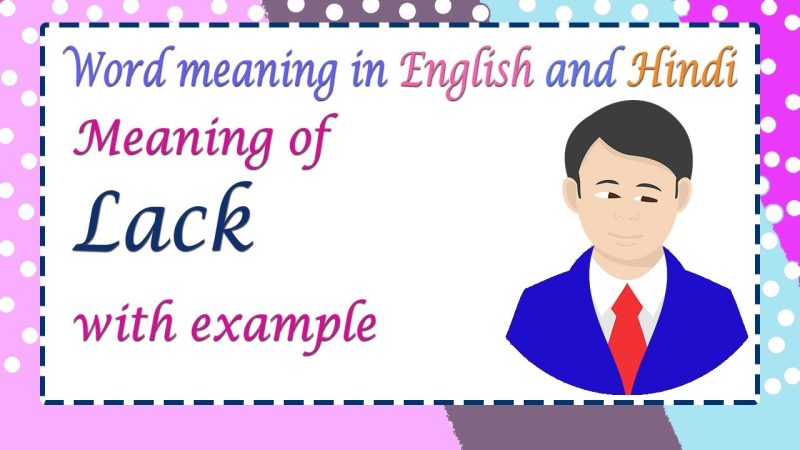 Word meaning in English and Hindi

Meaning of

Lack

with example